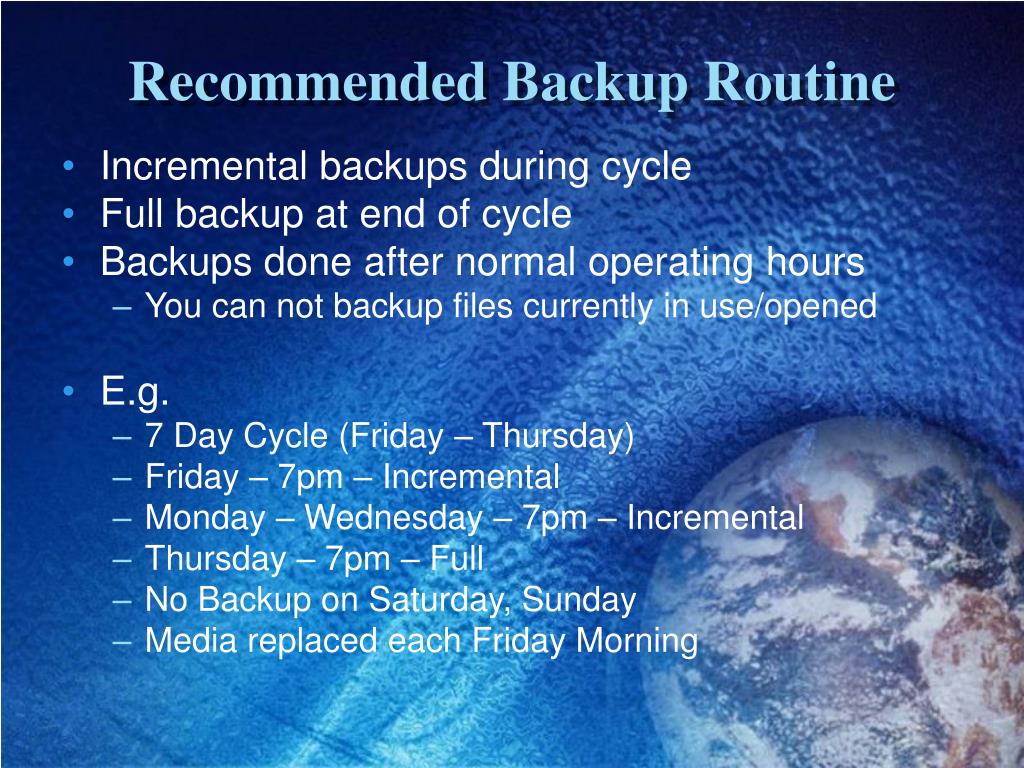 Recommended Backup Routine

• Incremental backups during cycle
• Full backup at end of cycle
• Backups done after normal operating hours
– You can not backup files currently in use/opened

• E.g.
– 7 Day Cycle (Friday – Thursday)
– Friday – 7pm – Incremental
– Monday – Wednesday – 7pm – Incremental
– Thursday – 7pm – Full
– No Backup on Saturday, Sunday
– Media replaced each Friday Morning